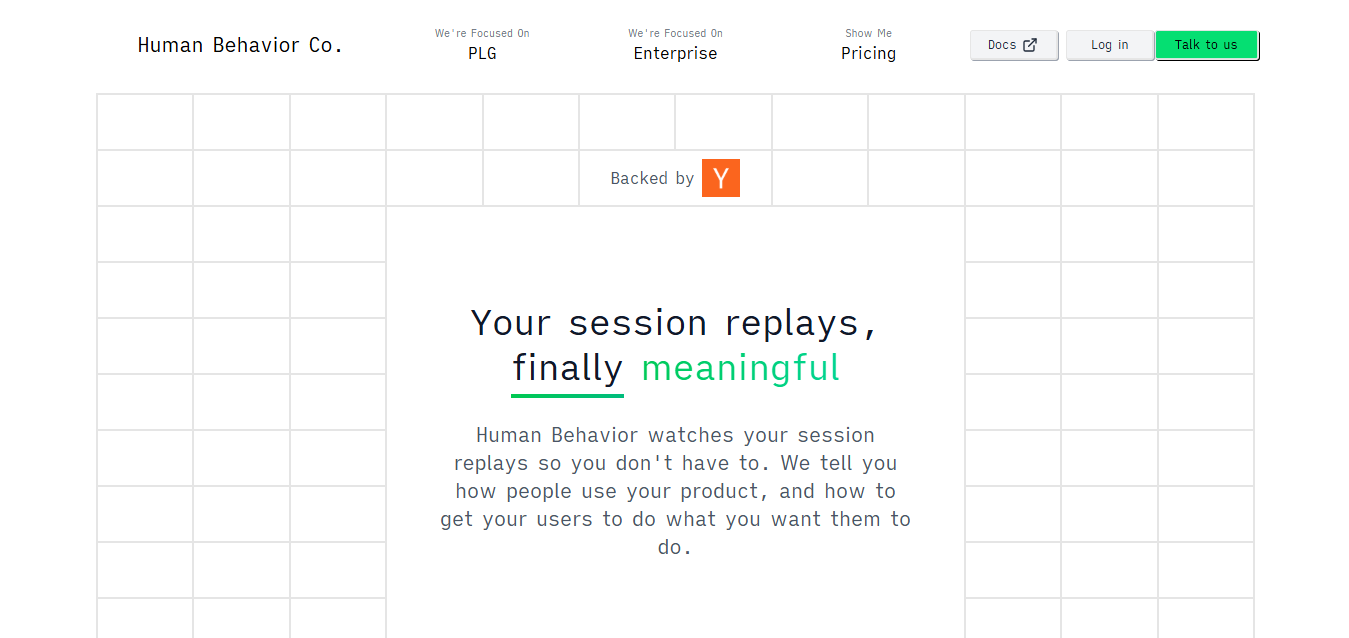 Human Behavior Co.

We're Focused On
PLG

We're Focused On
Enterprise

Show Me
Pricing

Docs

Log in

Talk to us

Backed by Y

Your session replays, finally meaningful

Human Behavior watches your session replays so you don't have to. We tell you how people use your product, and how to get your users to do what you want them to do.